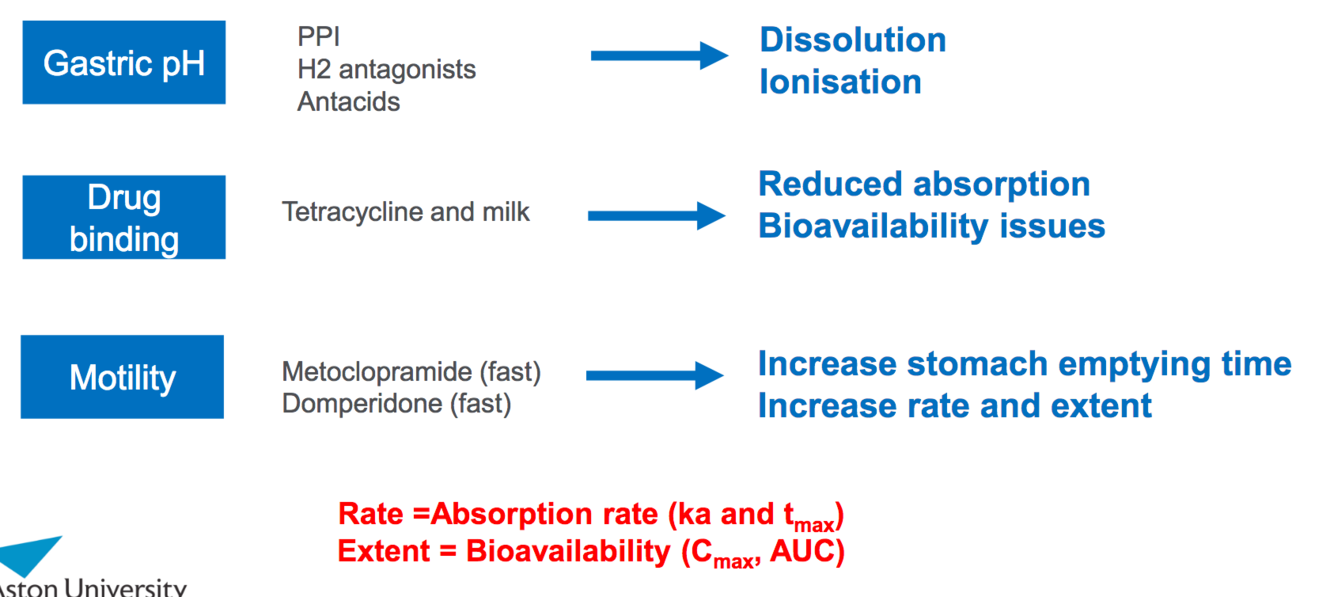 Gastric pH

PPI
H2 antagonists
Antacids

Dissolution
Ionisation

Drug binding

Tetracycline and milk

Reduced absorption
Bioavailability issues

Motility

Metoclopramide (fast)
Domperidone (fast)

Increase stomach emptying time
Increase rate and extent

Rate =Absorption rate (ka and $t_{max}$)
Extent = Bioavailability ($C_{max}$, AUC)

Aston University